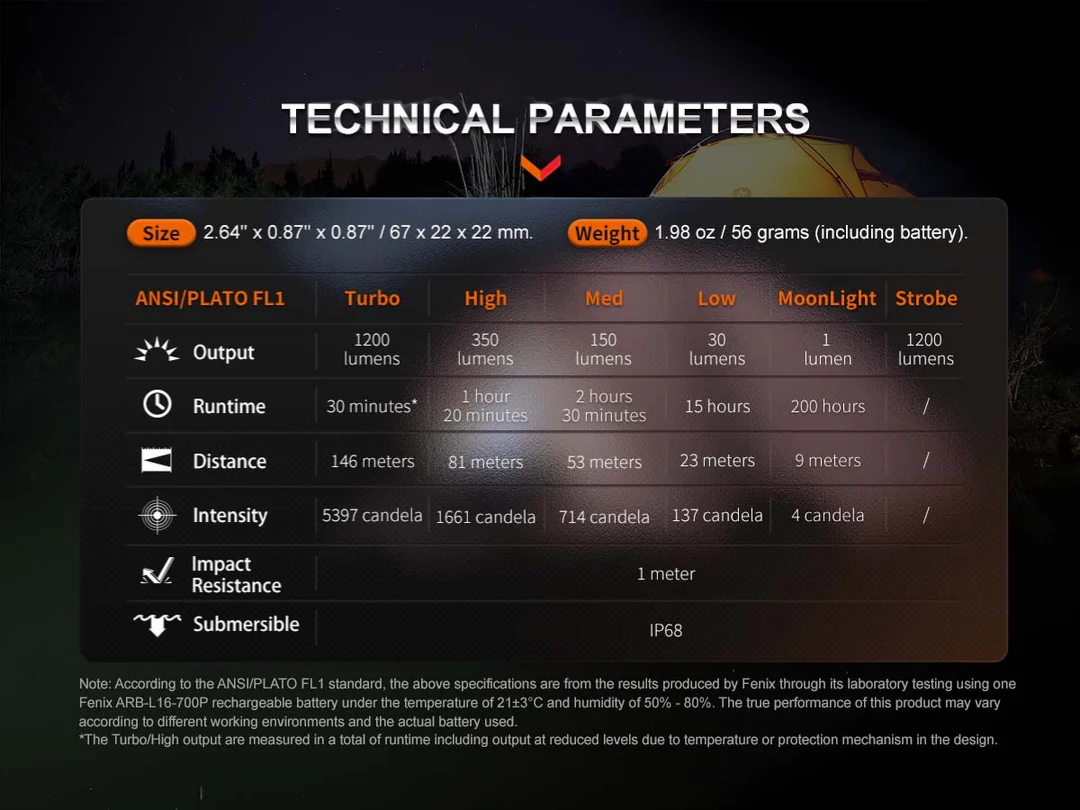 TECHNICAL PARAMETERS

Size 2.64" x 0.87" x 0.87" / 67 x 22 x 22 mm. Weight 1.98 oz / 56 grams (including battery).

| ANSI/PLATO FL1 | Turbo | High | Med | Low | MoonLight | Strobe |
|---|---|---|---|---|---|---|
| Output | 1200 lumens | 350 lumens | 150 lumens | 30 lumens | 1 lumen | 1200 lumens |
| Runtime | 30 minutes* | 1 hour 20 minutes | 2 hours 30 minutes | 15 hours | 200 hours | / |
| Distance | 146 meters | 81 meters | 53 meters | 23 meters | 9 meters | / |
| Intensity | 5397 candela | 1661 candela | 714 candela | 137 candela | 4 candela | / |
| Impact Resistance | 1 meter | | | | | |
| Submersible | IP68 | | | | | |

Note: According to the ANSI/PLATO FL1 standard, the above specifications are from the results produced by Fenix through its laboratory testing using one Fenix ARB-L16-700P rechargeable battery under the temperature of 21±3°C and humidity of 50% - 80%. The true performance of this product may vary according to different working environments and the actual battery used.
*The Turbo/High output are measured in a total of runtime including output at reduced levels due to temperature or protection mechanism in the design.